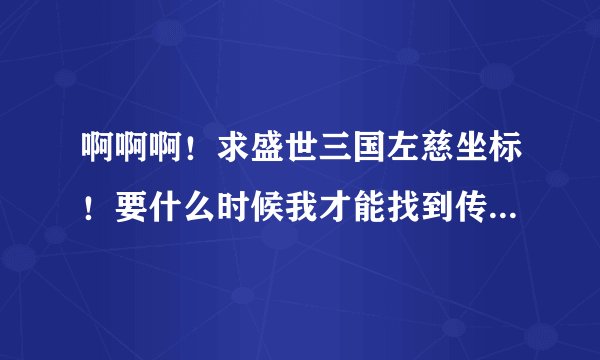 啊啊啊！求盛世三国左慈坐标！要什么时候我才能找到传...